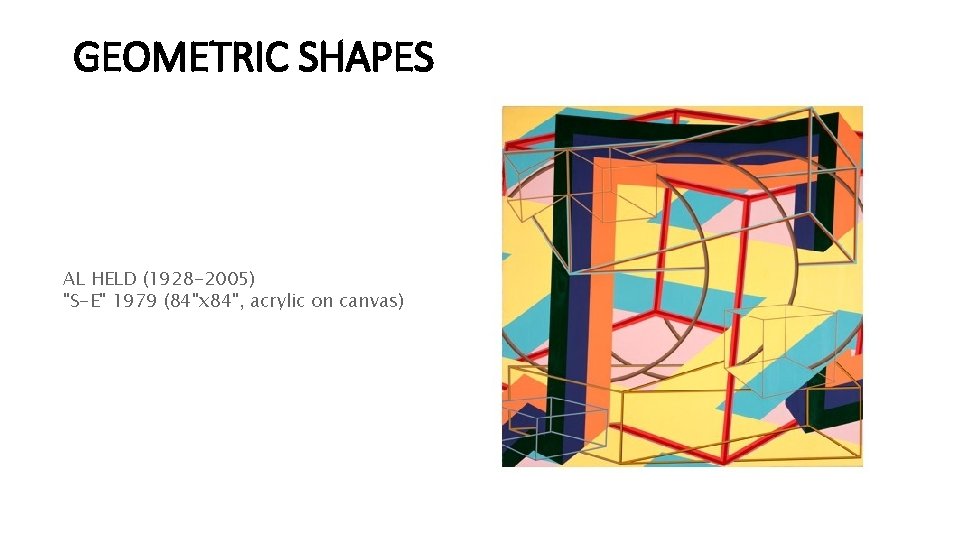 GEOMETRIC SHAPES

AL HELD (1928-2005)
"S-E" 1979 (84"x84", acrylic on canvas)